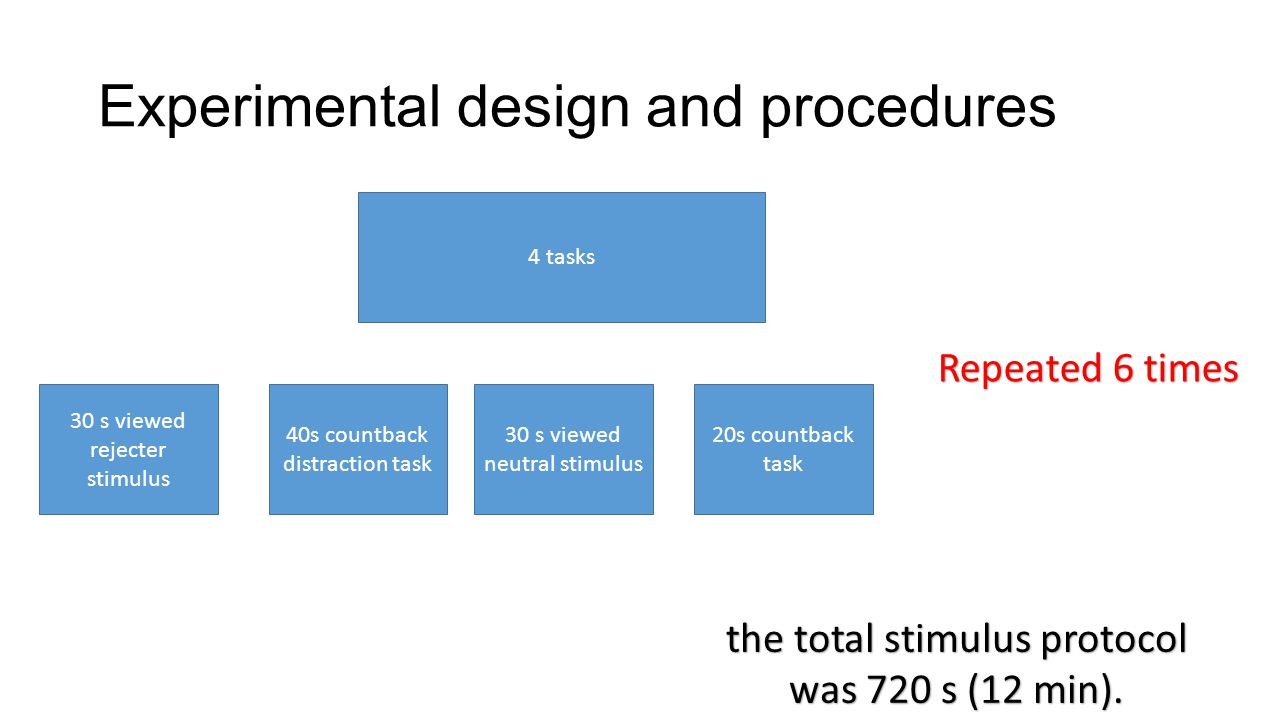 Experimental design and procedures

4 tasks

Repeated 6 times

30 s viewed rejecter stimulus

40s countback distraction task

30 s viewed neutral stimulus

20s countback task

the total stimulus protocol was 720 s (12 min).